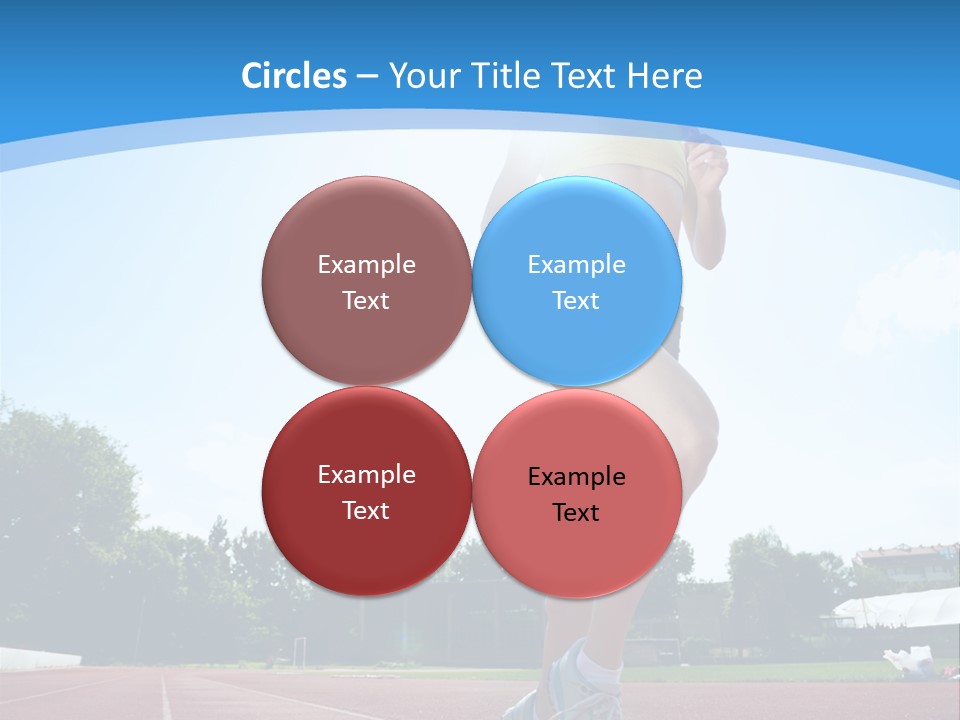 Circles – Your Title Text Here

Example Text

Example Text

Example Text

Example Text